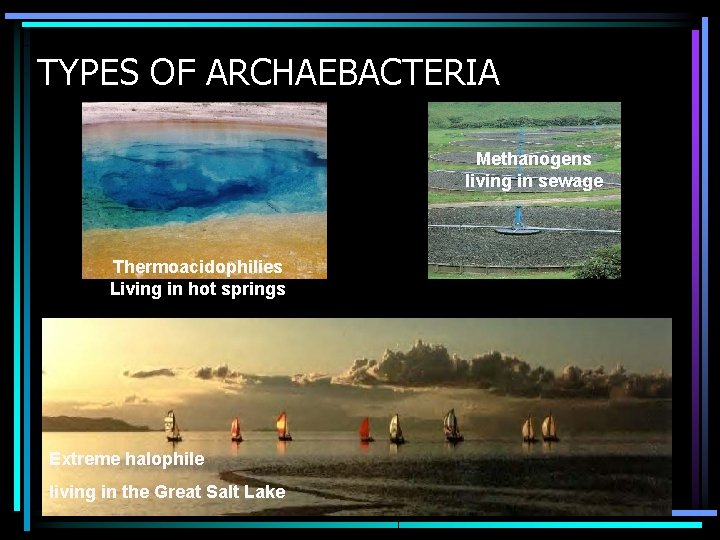 TYPES OF ARCHAEBACTERIA

Thermoacidophilies
Living in hot springs

Methanogens
living in sewage

Extreme halophile
living in the Great Salt Lake